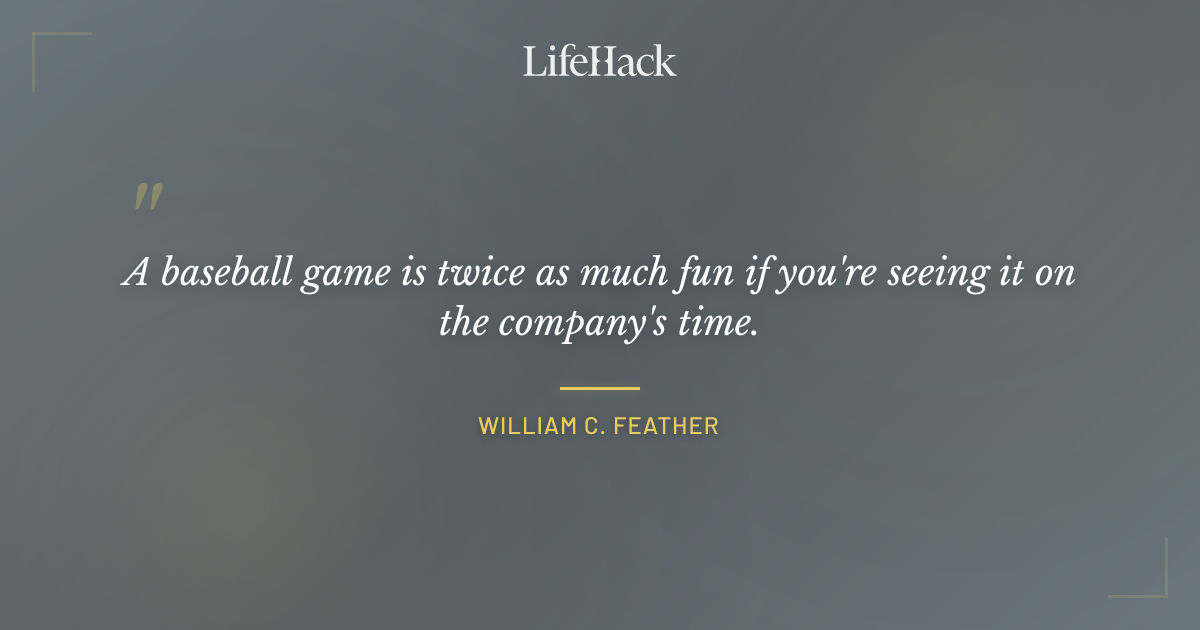 LifeHack

"

A baseball game is twice as much fun if you're seeing it on the company's time.

WILLIAM C. FEATHER